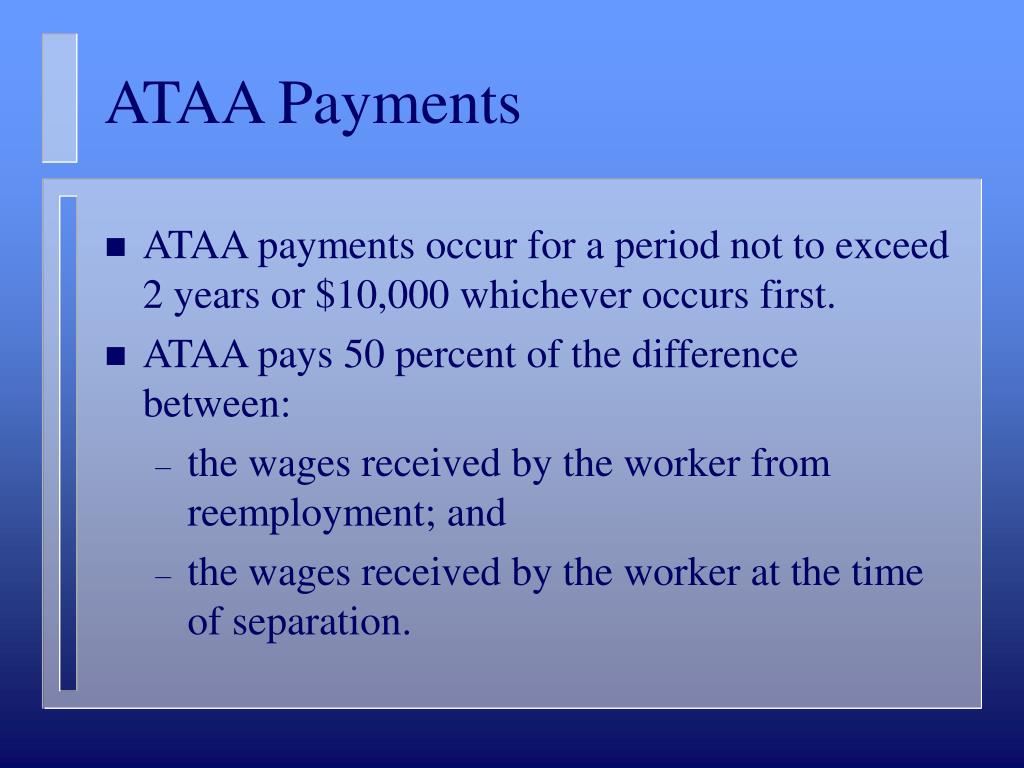 ATAA Payments

■ ATAA payments occur for a period not to exceed 2 years or \$10,000 whichever occurs first.

■ ATAA pays 50 percent of the difference between:

– the wages received by the worker from reemployment; and

– the wages received by the worker at the time of separation.